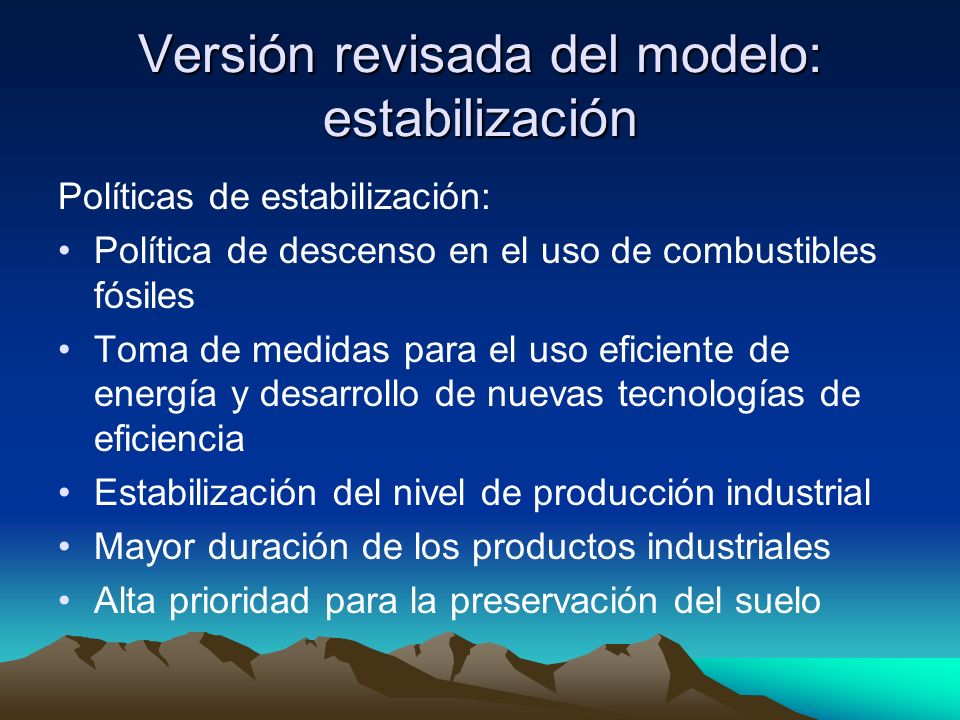 Versión revisada del modelo: estabilización

Políticas de estabilización:

• Política de descenso en el uso de combustibles fósiles
• Toma de medidas para el uso eficiente de energía y desarrollo de nuevas tecnologías de eficiencia
• Estabilización del nivel de producción industrial
• Mayor duración de los productos industriales
• Alta prioridad para la preservación del suelo